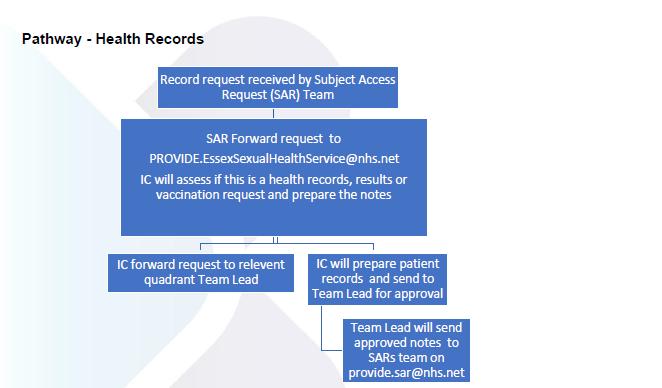 Pathway - Health Records

Record request received by Subject Access Request (SAR) Team

SAR Forward request to

PROVIDE.EssexSexualHealthService@nhs.net

IC will assess if this is a health records, results or vaccination request and prepare the notes

IC forward request to relevent quadrant Team Lead

IC will prepare patient records and send to Team Lead for approval

Team Lead will send approved notes to SARs team on provide.sar@nhs.net